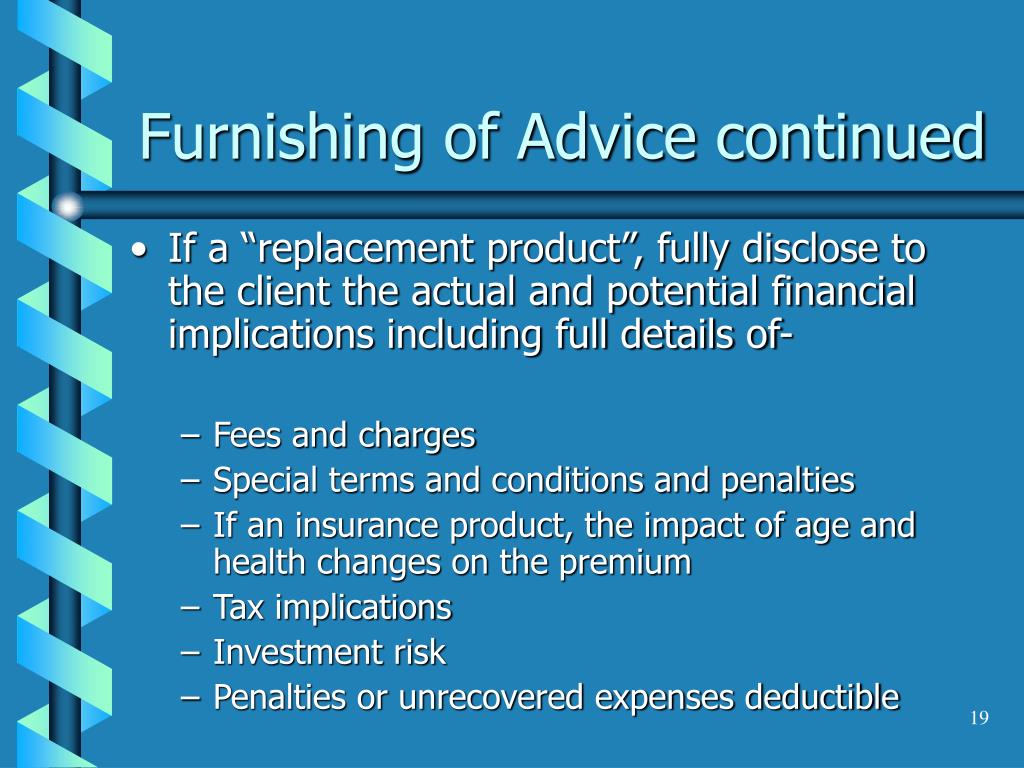 Furnishing of Advice continued

• If a “replacement product”, fully disclose to the client the actual and potential financial implications including full details of-

– Fees and charges
– Special terms and conditions and penalties
– If an insurance product, the impact of age and health changes on the premium
– Tax implications
– Investment risk
– Penalties or unrecovered expenses deductible

19